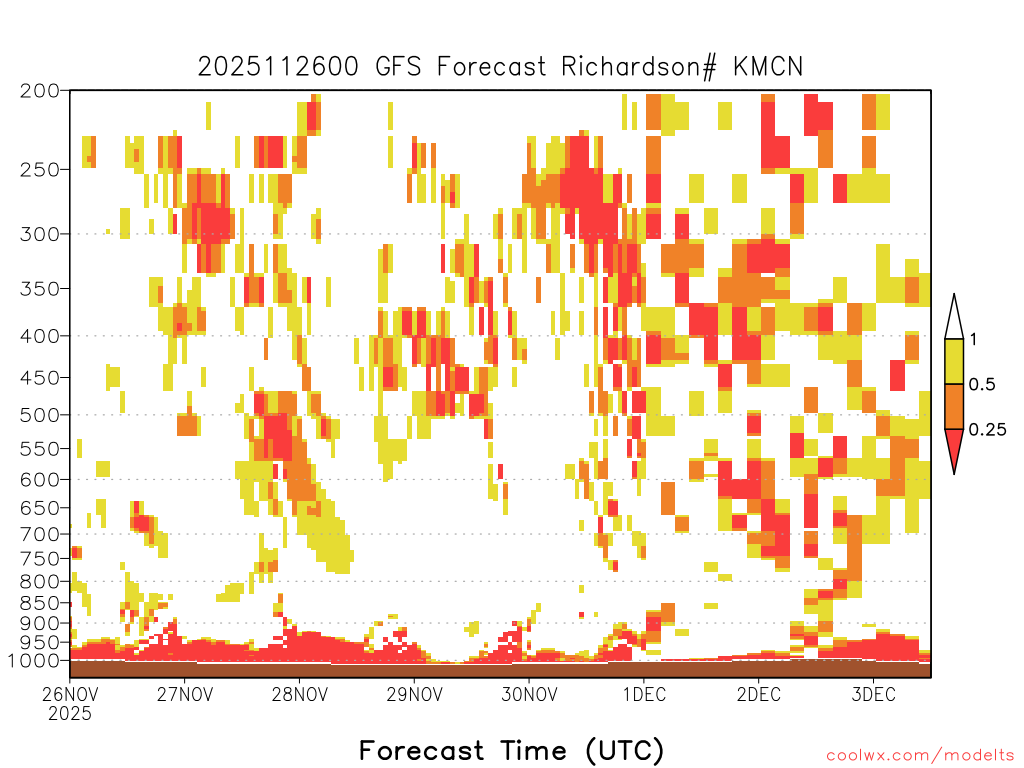 2025112600 GFS Forecast Richardson# KMCN

200
250
300
350
400
450
500
550
600
650
700
750
800
850
900
950
1000

1
0.5
0.25

26NOV
2025
27NOV
28NOV
29NOV
30NOV
1DEC
2DEC
3DEC

Forecast Time (UTC)

coolwx.com/modelts